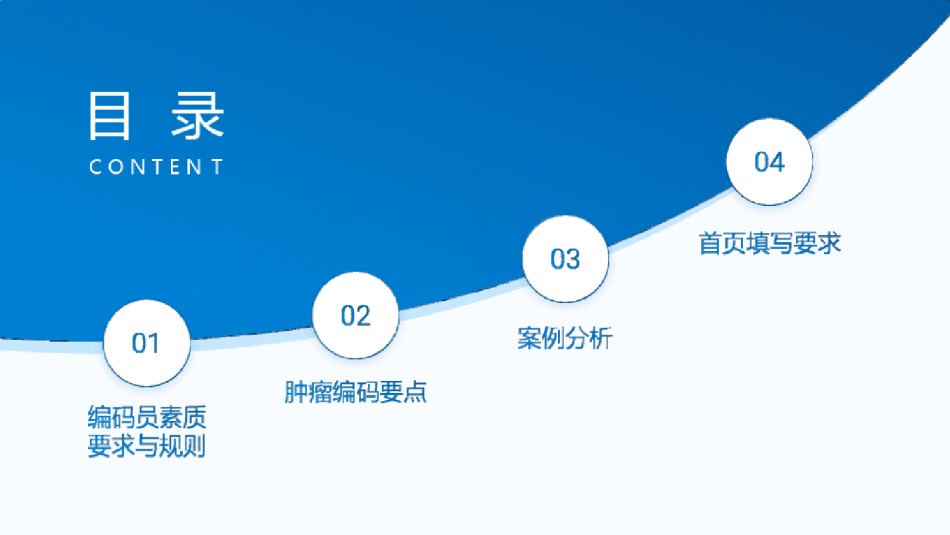 目 录
CONTENT

01
编码员素质要求与规则

02
肿瘤编码要点

03
案例分析

04
首页填写要求